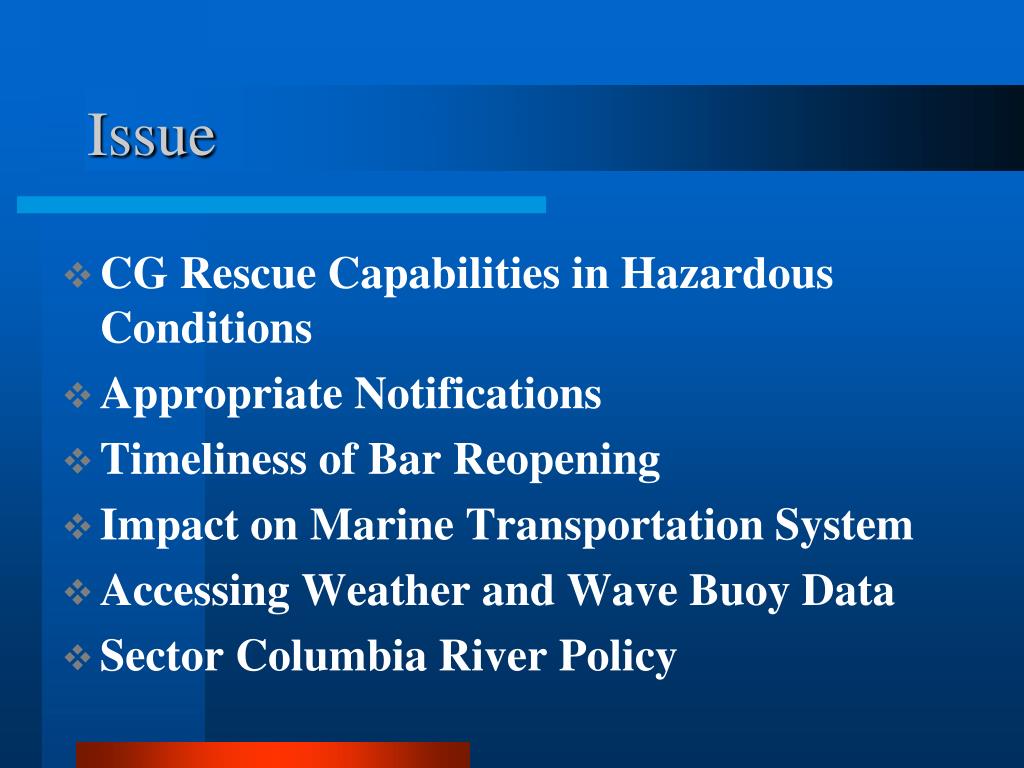 Issue

❖ CG Rescue Capabilities in Hazardous Conditions
❖ Appropriate Notifications
❖ Timeliness of Bar Reopening
❖ Impact on Marine Transportation System
❖ Accessing Weather and Wave Buoy Data
❖ Sector Columbia River Policy